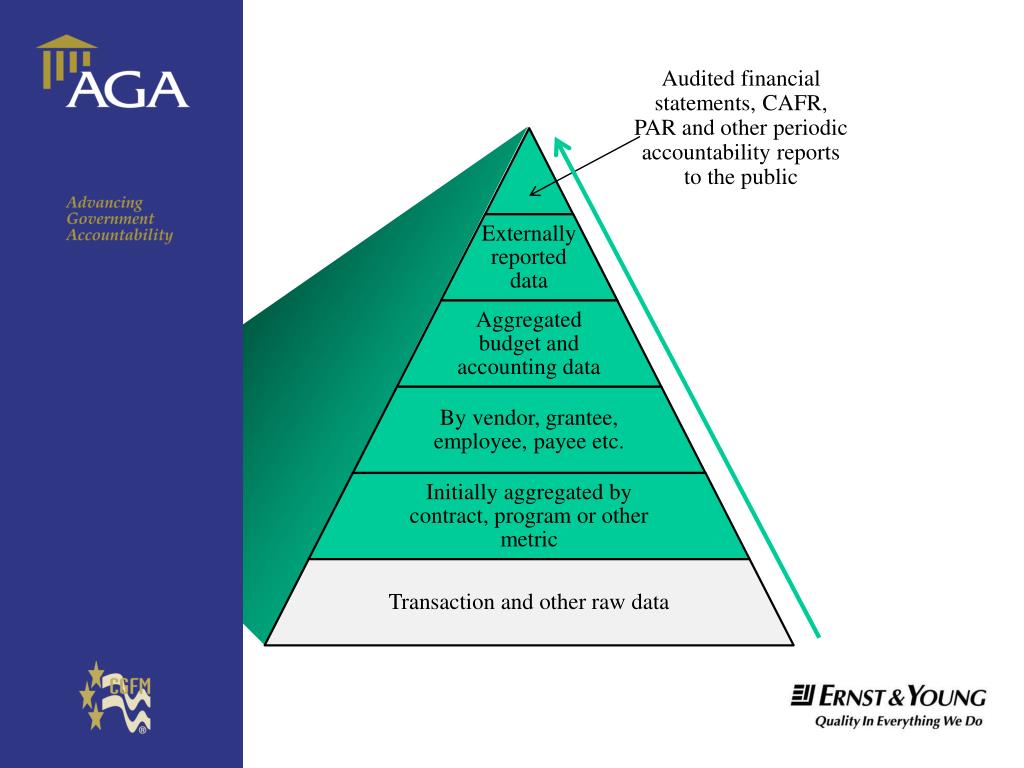 AGA

Advancing Government Accountability

Audited financial statements, CAFR, PAR and other periodic accountability reports to the public

Externally reported data

Aggregated budget and accounting data

By vendor, grantee, employee, payee etc.

Initially aggregated by contract, program or other metric

Transaction and other raw data

CGFM

ERNST & YOUNG
Quality In Everything We Do